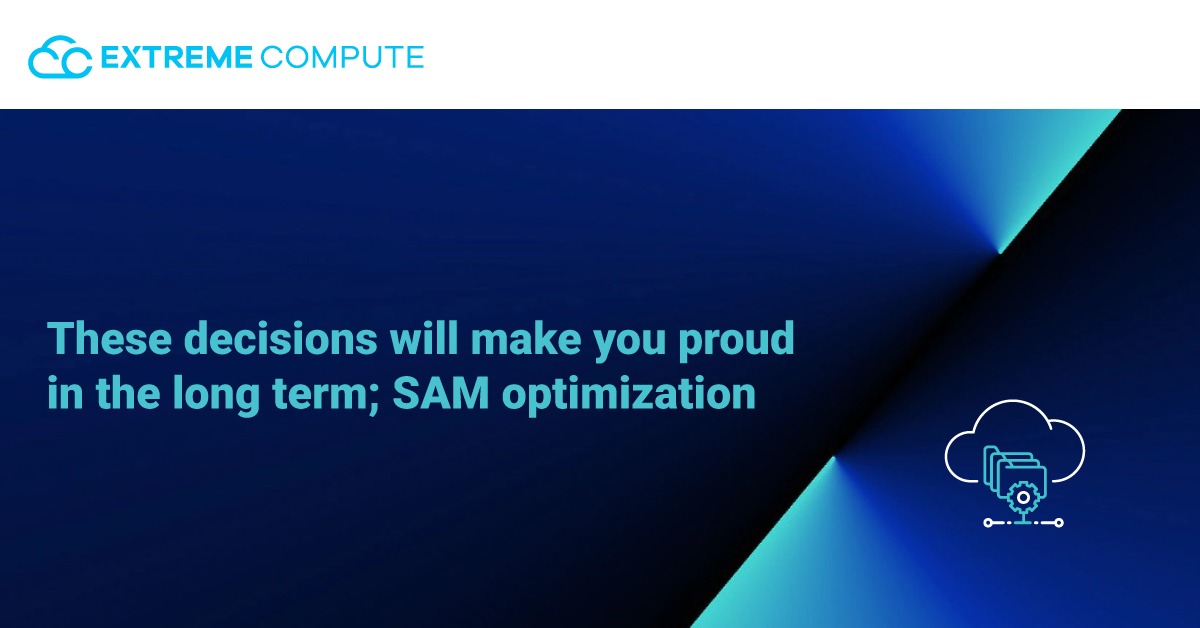 EXTREME COMPUTE

These decisions will make you proud in the long term; SAM optimization